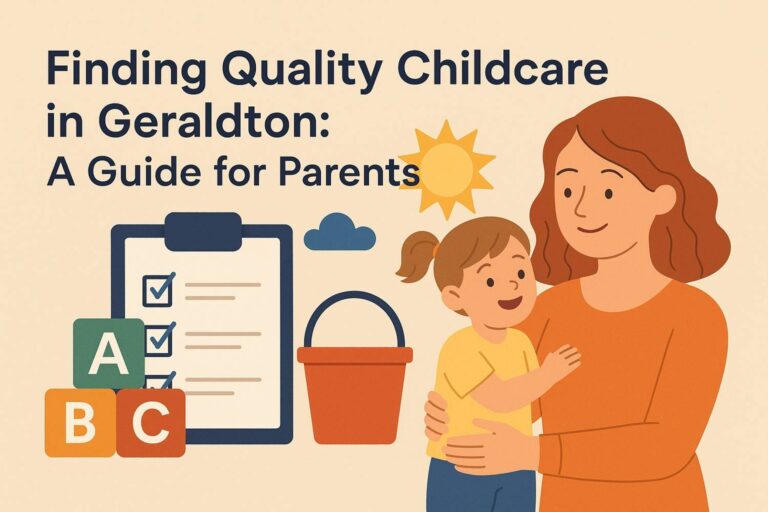 Finding Quality Childcare in Geraldton:
A Guide for Parents

A
B C